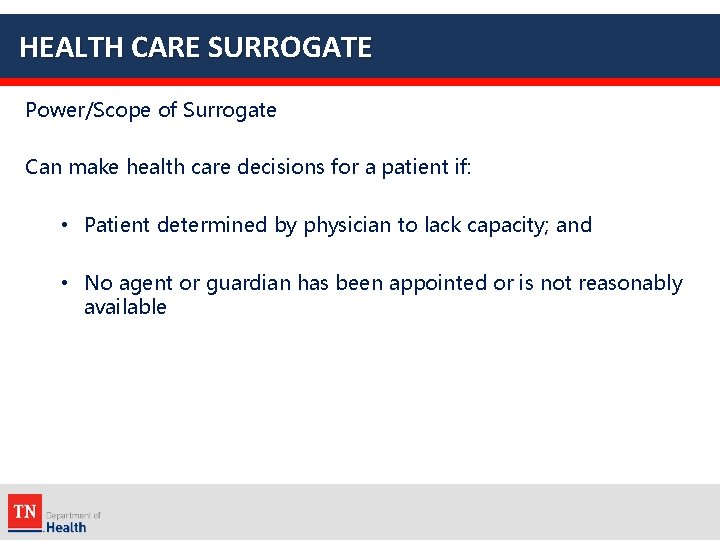 HEALTH CARE SURROGATE

Power/Scope of Surrogate

Can make health care decisions for a patient if:

• Patient determined by physician to lack capacity; and

• No agent or guardian has been appointed or is not reasonably available

TN Department of Health